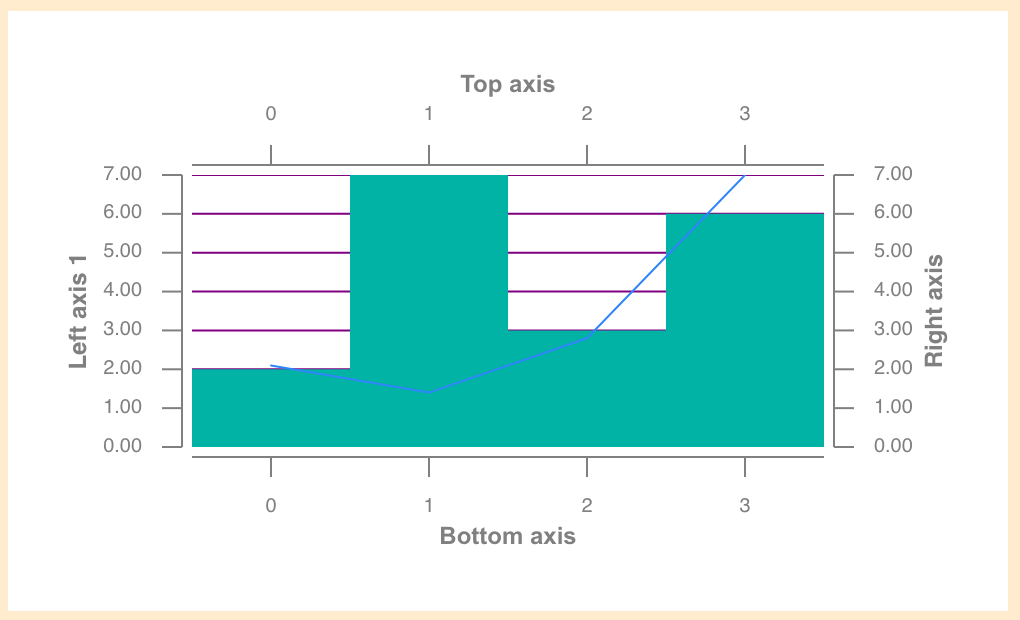 Top axis

0 1 2 3

Left axis 1

7.00
6.00
5.00
4.00
3.00
2.00
1.00
0.00

Right axis

7.00
6.00
5.00
4.00
3.00
2.00
1.00
0.00

0 1 2 3

Bottom axis